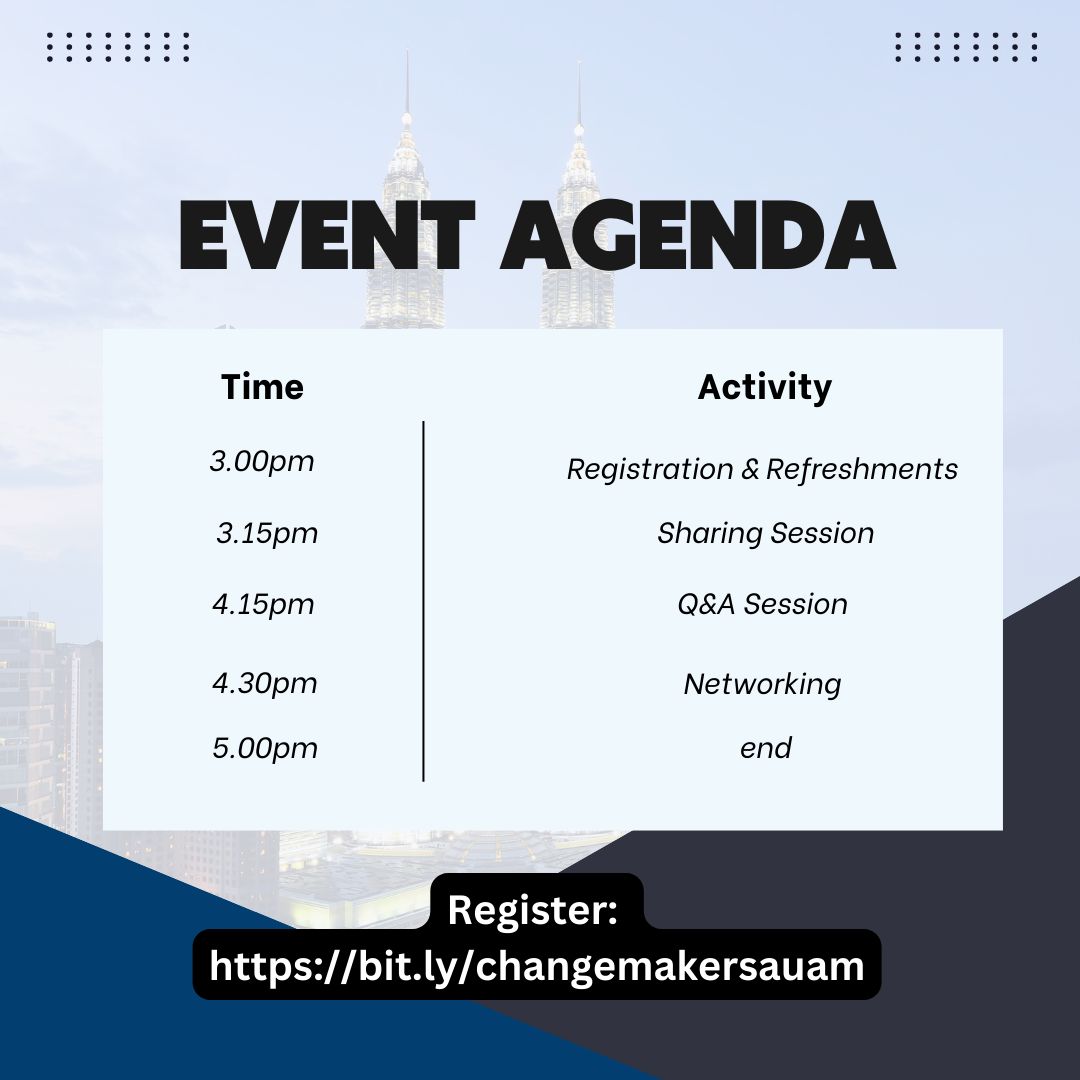 EVENT AGENDA

| Time | Activity |
|---|---|
| 3.00pm | Registration & Refreshments |
| 3.15pm | Sharing Session |
| 4.15pm | Q&A Session |
| 4.30pm | Networking |
| 5.00pm | end |

Register:
https://bit.ly/changemakersauam